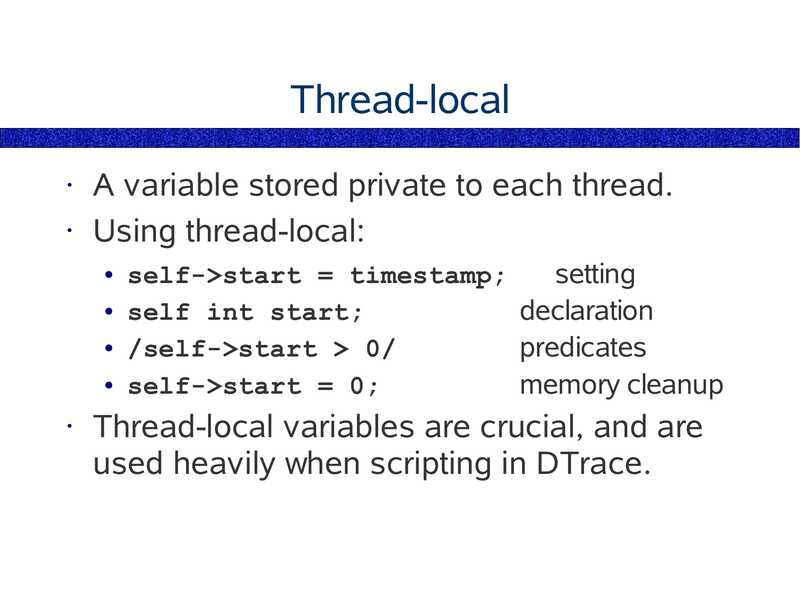 Thread-local

· A variable stored private to each thread.

· Using thread-local:

• self->start = timestamp; setting
• self int start; declaration
• /self->start > 0/ predicates
• self->start = 0; memory cleanup

· Thread-local variables are crucial, and are used heavily when scripting in DTrace.